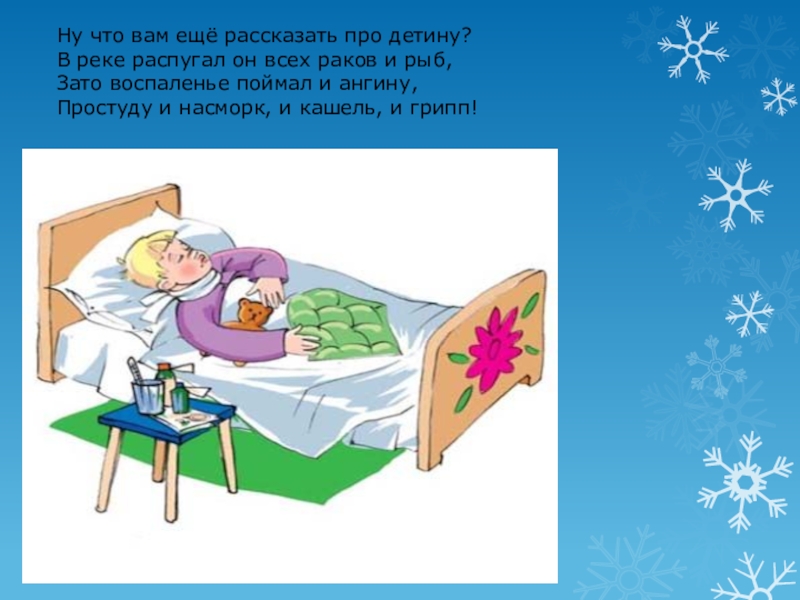 Ну что вам ещё рассказать про детину?
В реке распугал он всех раков и рыб,
Зато воспаленье поймал и ангину,
Простуду и насморк, и кашель, и грипп!